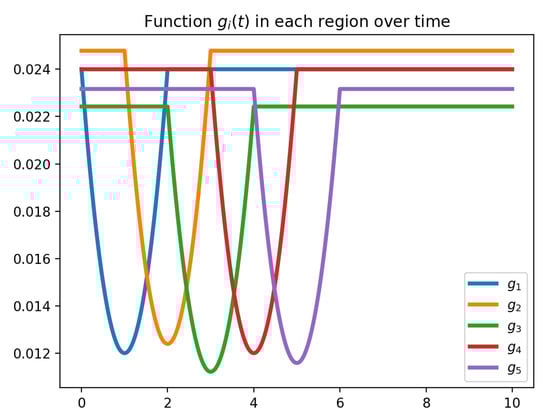 Function $g_i(t)$ in each region over time

0.024
0.022
0.020
0.018
0.016
0.014
0.012

0
2
4
6
8
10

$g_1$
$g_2$
$g_3$
$g_4$
$g_5$